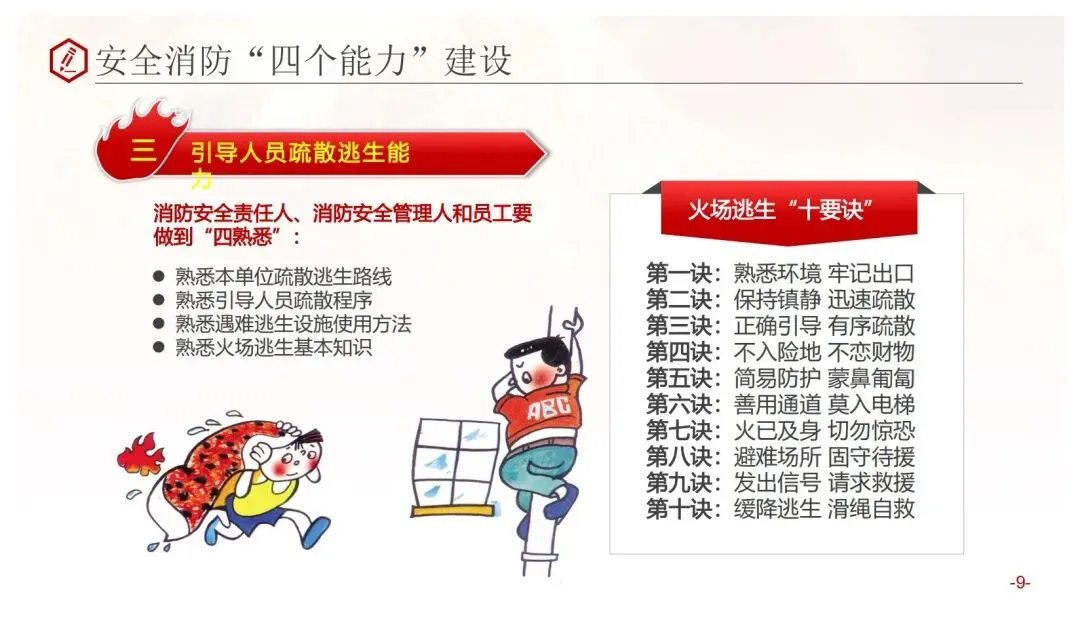 安全消防“四个能力”建设

三 引导人员疏散逃生能力

消防安全责任人、消防安全管理人和员工要做到“四熟悉”：

● 熟悉本单位疏散逃生路线
● 熟悉引导人员疏散程序
● 熟悉遇难逃生设施使用方法
● 熟悉火场逃生基本知识

ABC

火场逃生“十要诀”

第一诀：熟悉环境 牢记出口
第二诀：保持镇静 迅速疏散
第三诀：正确引导 有序疏散
第四诀：不入险地 不恋财物
第五诀：简易防护 蒙鼻匍匐
第六诀：善用通道 莫入电梯
第七诀：火已及身 切勿惊恐
第八诀：避难场所 固守待援
第九诀：发出信号 请求救援
第十诀：缓降逃生 滑绳自救

-9-